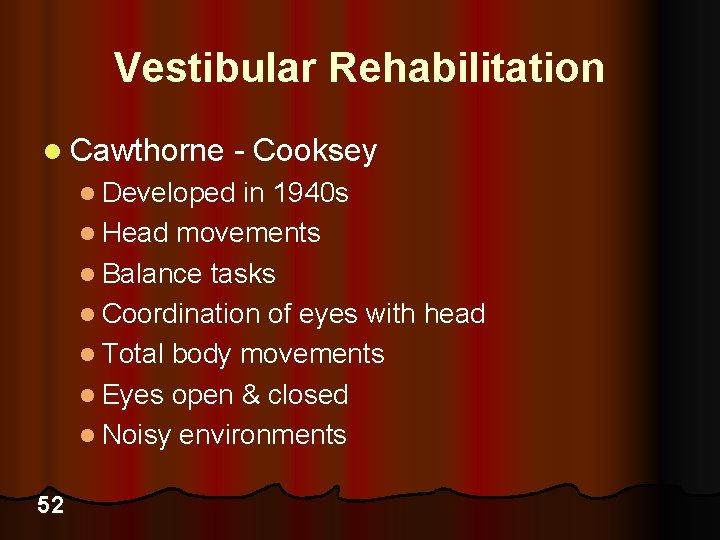 Vestibular Rehabilitation

- Cawthorne - Cooksey
  - Developed in 1940s
  - Head movements
  - Balance tasks
  - Coordination of eyes with head
  - Total body movements
  - Eyes open & closed
  - Noisy environments

52